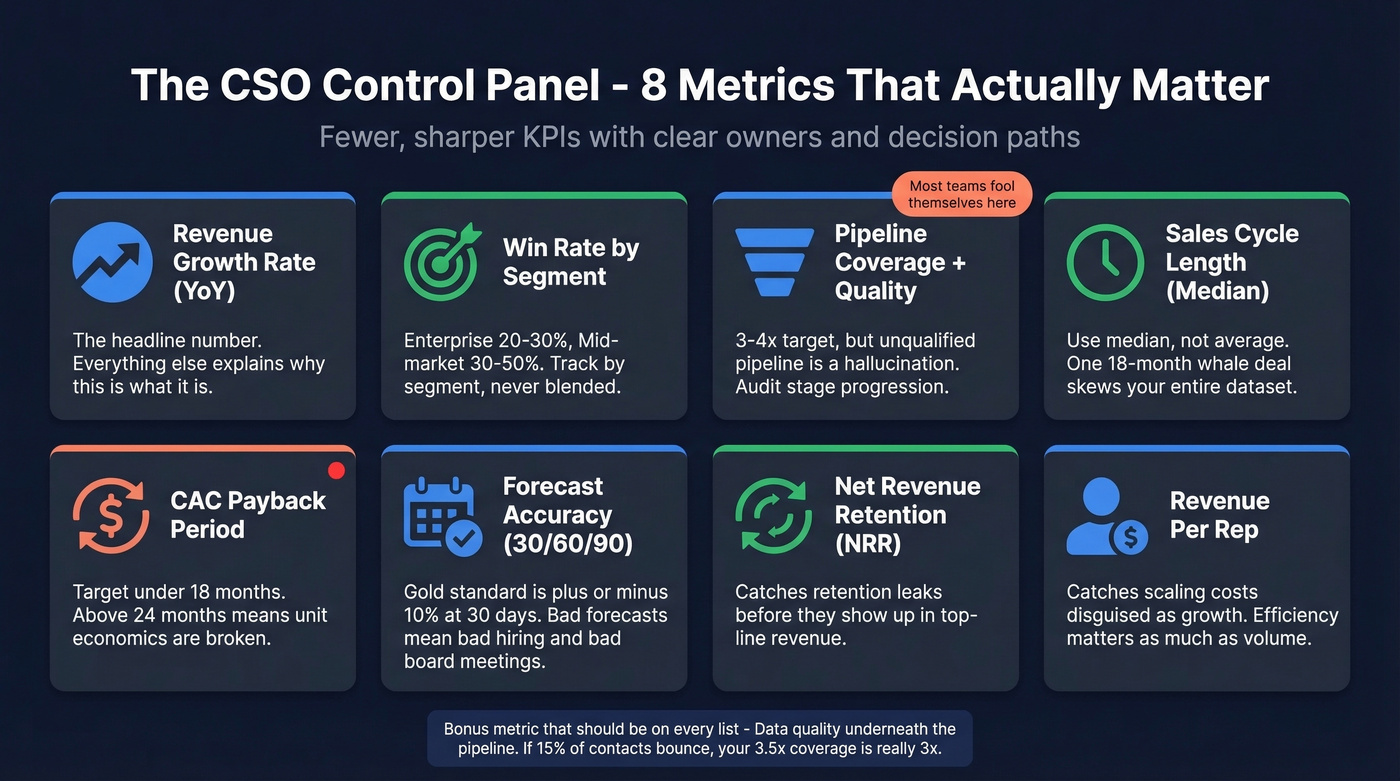 The CSO Control Panel - 8 Metrics That Actually Matter

Fewer, sharper KPIs with clear owners and decision paths

Revenue Growth Rate (YoY)

The headline number. Everything else explains why this is what it is.

Win Rate by Segment

Enterprise 20-30%, Mid-market 30-50%. Track by segment, never blended.

Most teams fool themselves here

Pipeline Coverage + Quality

3-4x target, but unqualified pipeline is a hallucination. Audit stage progression.

Sales Cycle Length (Median)

Use median, not average. One 18-month whale deal skews your entire dataset.

CAC Payback Period

Target under 18 months. Above 24 months means unit economics are broken.

Forecast Accuracy (30/60/90)

Gold standard is plus or minus 10% at 30 days. Bad forecasts mean bad hiring and bad board meetings.

Net Revenue Retention (NRR)

Catches retention leaks before they show up in top-line revenue.

Revenue Per Rep

Catches scaling costs disguised as growth. Efficiency matters as much as volume.

Bonus metric that should be on every list - Data quality underneath the pipeline. If 15% of contacts bounce, your 3.5x coverage is really 3x.